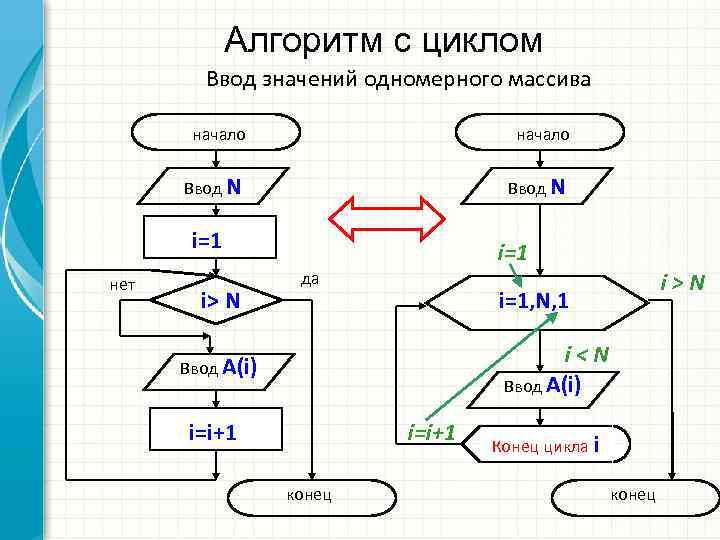 Алгоритм с циклом

Ввод значений одномерного массива

начало

Ввод N

i=1

нет

i> N

да

Ввод A(i)

i=i+1

конец

начало

Ввод N

i=1

i=1,N,1

i > N

i < N

Ввод A(i)

i=i+1

Конец цикла i

конец